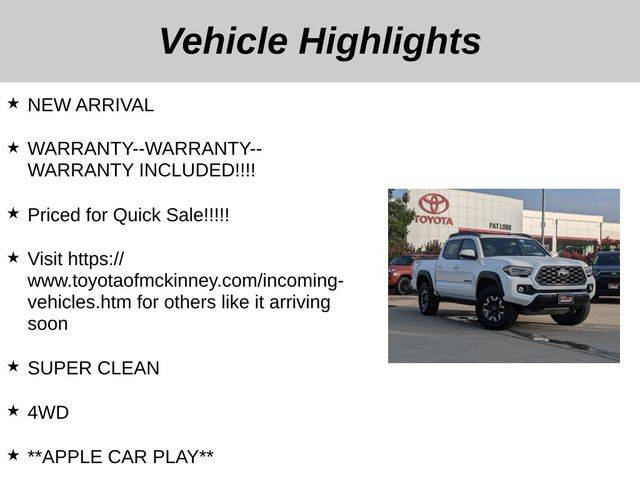 Vehicle Highlights

★ NEW ARRIVAL

★ WARRANTY--WARRANTY--WARRANTY INCLUDED!!!!

★ Priced for Quick Sale!!!!!

★ Visit https://www.toyotaofmckinney.com/incoming-vehicles.htm for others like it arriving soon

★ SUPER CLEAN

★ 4WD

★ **APPLE CAR PLAY**

TOYOTA

PAT LOBB